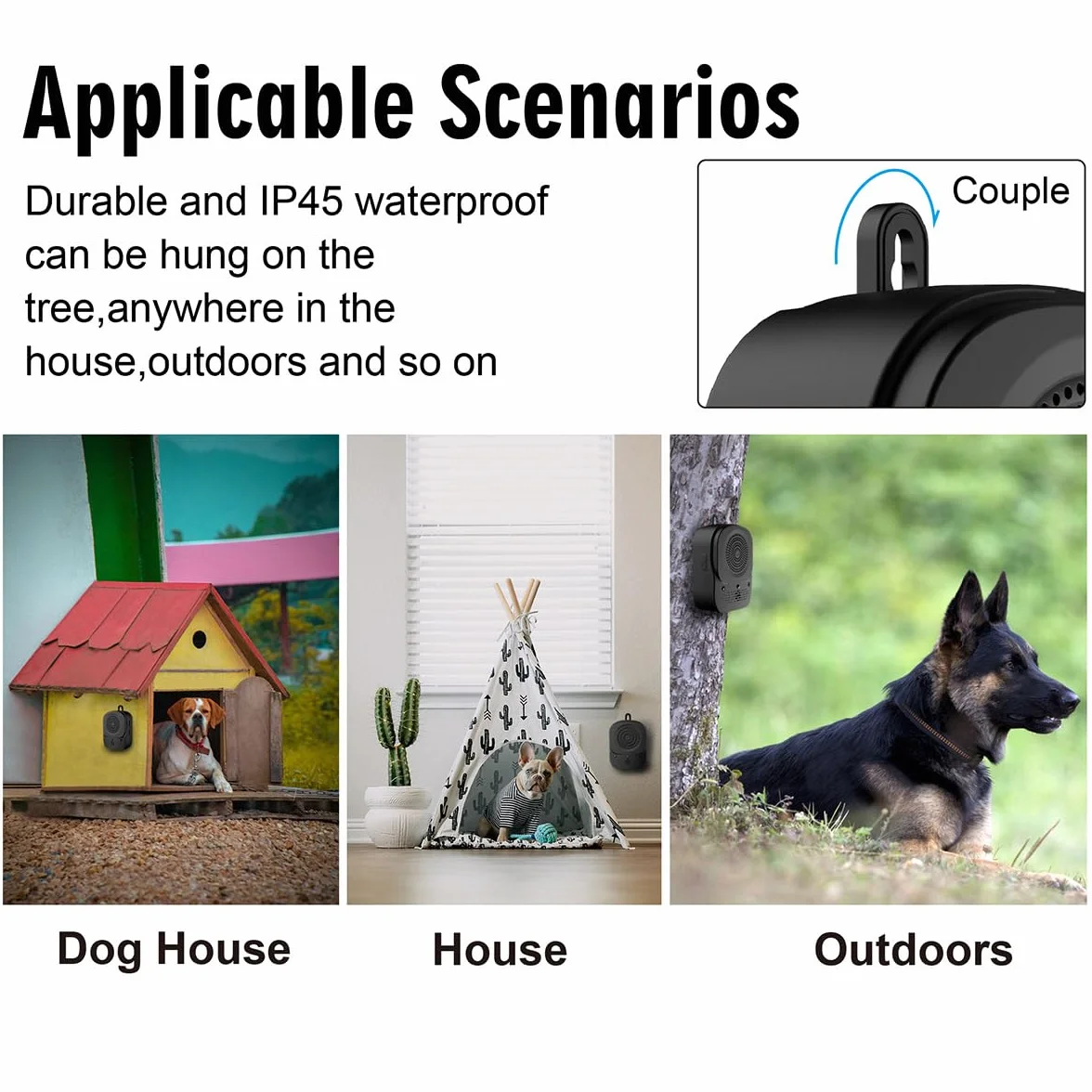 Applicable Scenarios

Durable and IP45 waterproof can be hung on the tree,anywhere in the house,outdoors and so on

Couple

Dog House

House

Outdoors